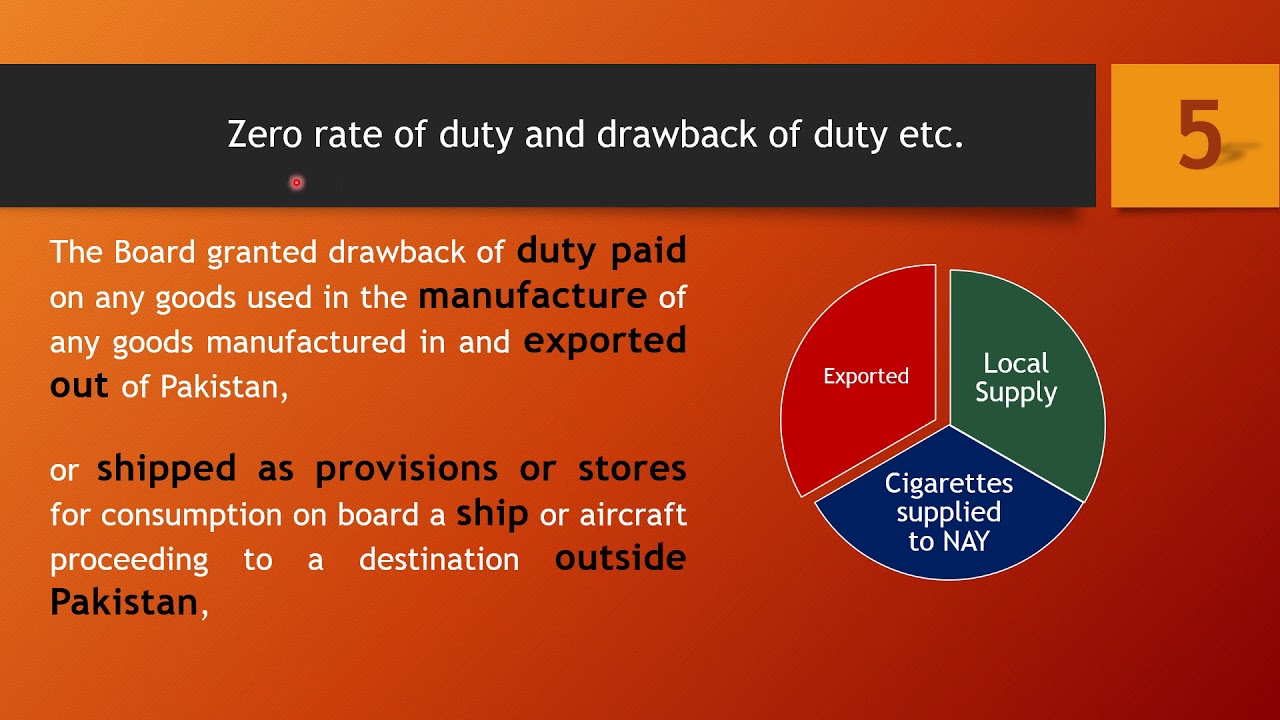 Zero rate of duty and drawback of duty etc.

5

The Board granted drawback of duty paid on any goods used in the manufacture of any goods manufactured in and exported out of Pakistan,

or shipped as provisions or stores for consumption on board a ship or aircraft proceeding to a destination outside Pakistan,

Exported

Local Supply

Cigarettes supplied to NAY